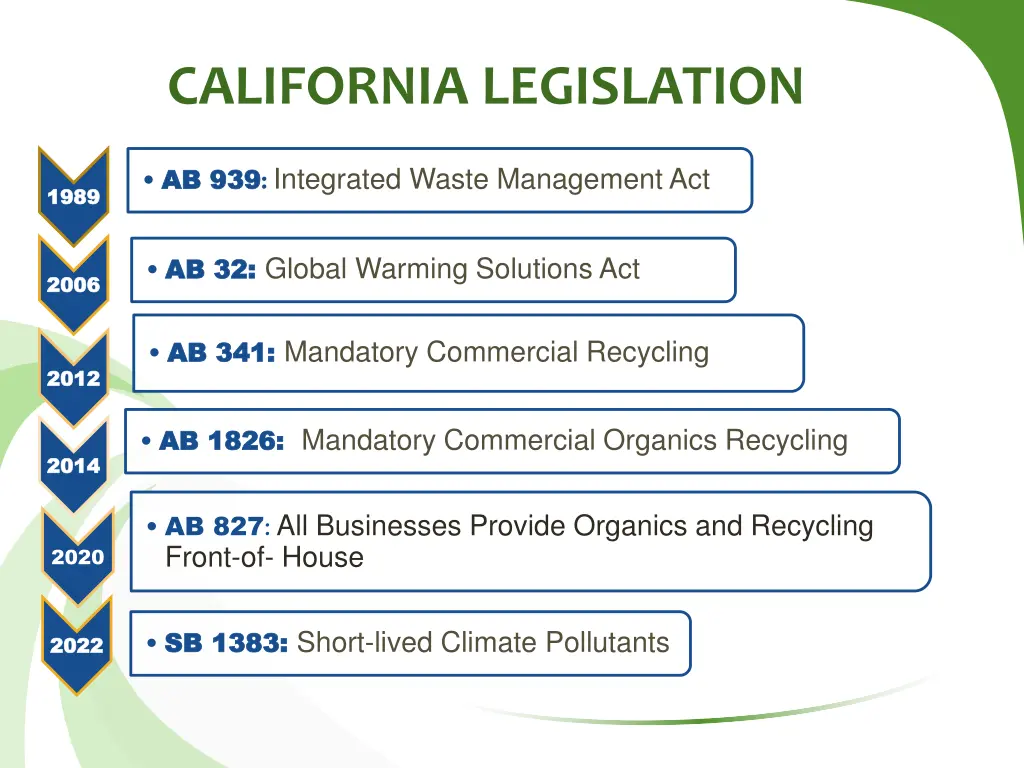 CALIFORNIA LEGISLATION

1989
• AB 939: Integrated Waste Management Act

2006
• AB 32: Global Warming Solutions Act

2012
• AB 341: Mandatory Commercial Recycling

2014
• AB 1826: Mandatory Commercial Organics Recycling

2020
• AB 827: All Businesses Provide Organics and Recycling Front-of- House

2022
• SB 1383: Short-lived Climate Pollutants